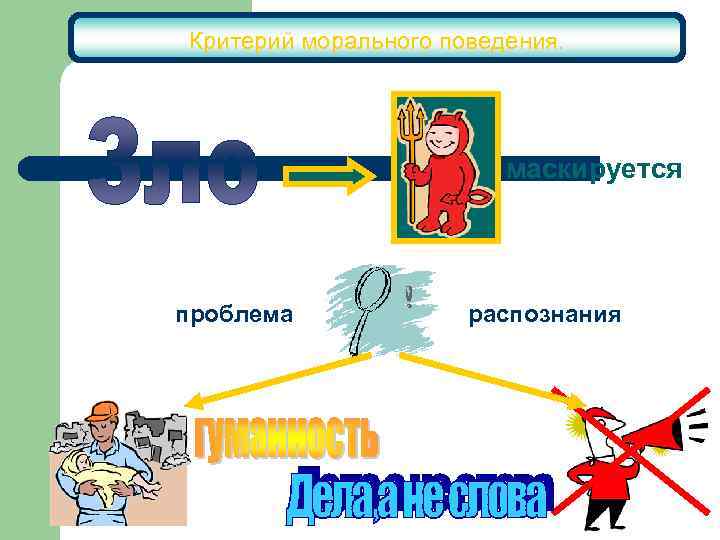 Критерий морального поведения.

Зло

маскируется

проблема

!

распознания

гуманность

Дела,а не слова